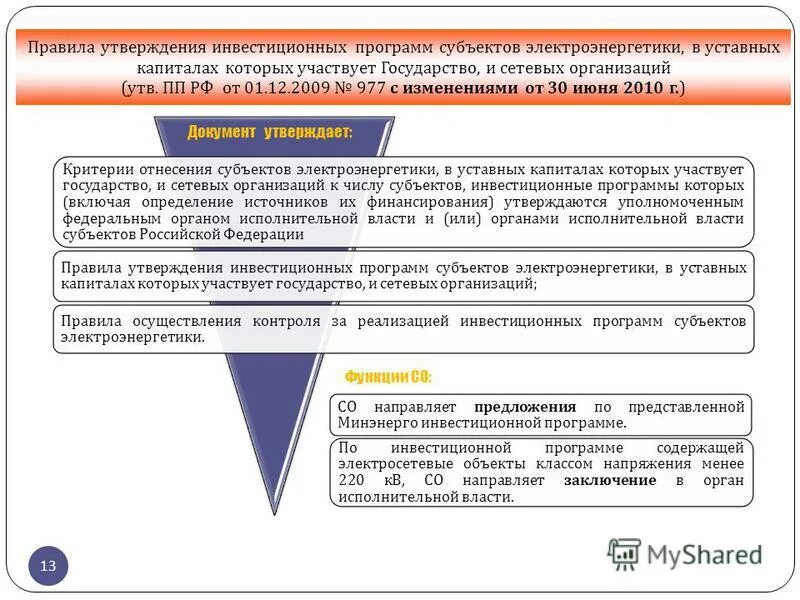 Правила утверждения инвестиционных программ субъектов электроэнергетики, в уставных капиталах которых участвует Государство, и сетевых организаций
(утв. ПП РФ от 01.12.2009 № 977 с изменениями от 30 июня 2010 г.)

Документ утверждает:

Критерии отнесения субъектов электроэнергетики, в уставных капиталах которых участвует государство, и сетевых организаций к числу субъектов, инвестиционные программы которых (включая определение источников их финансирования) утверждаются уполномоченным федеральным органом исполнительной власти и (или) органами исполнительной власти субъектов Российской Федерации

Правила утверждения инвестиционных программ субъектов электроэнергетики, в уставных капиталах которых участвует государство, и сетевых организаций;

Правила осуществления контроля за реализацией инвестиционных программ субъектов электроэнергетики.

Функции СО:

СО направляет предложения по представленной Минэнерго инвестиционной программе.

По инвестиционной программе содержащей электросетевые объекты классом напряжения менее 220 кВ, СО направляет заключение в орган исполнительной власти.

13

MyShared